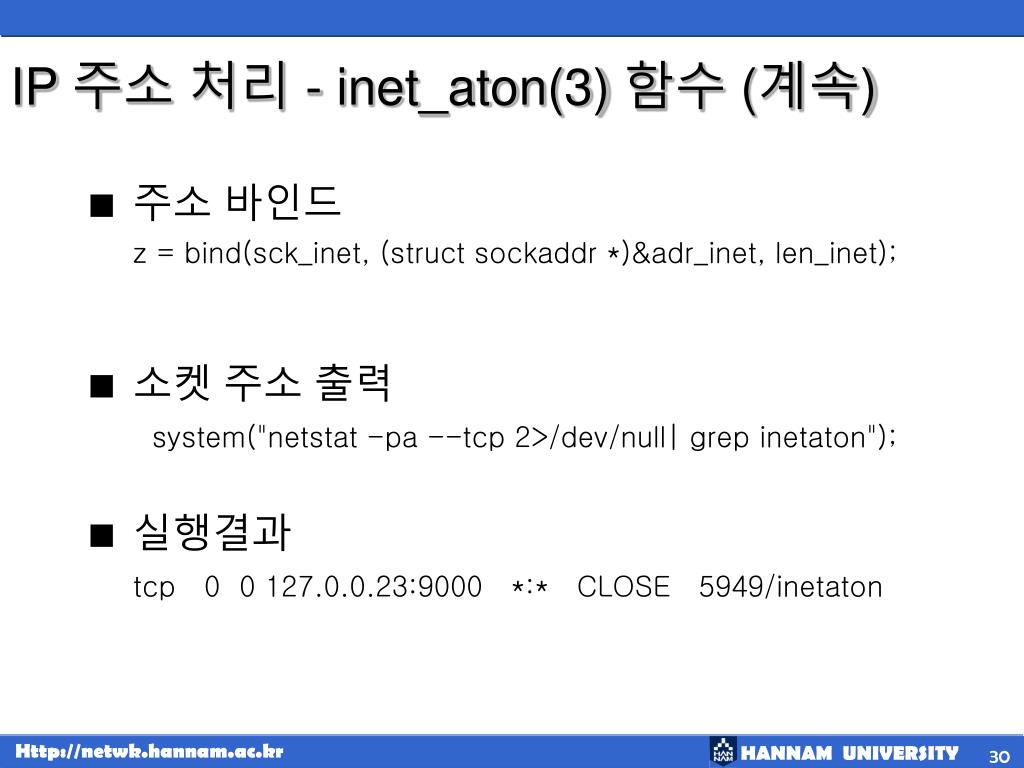 IP 주소 처리 - inet_aton(3) 함수 (계속)

■ 주소 바인드

z = bind(sck_inet, (struct sockaddr *)&adr_inet, len_inet);

■ 소켓 주소 출력

system("netstat -pa --tcp 2>/dev/null| grep inetaton");

■ 실행결과

tcp 0 0 127.0.0.23:9000 *:* CLOSE 5949/inetaton

Http://netwk.hannam.ac.kr

HANNAM UNIVERSITY

30